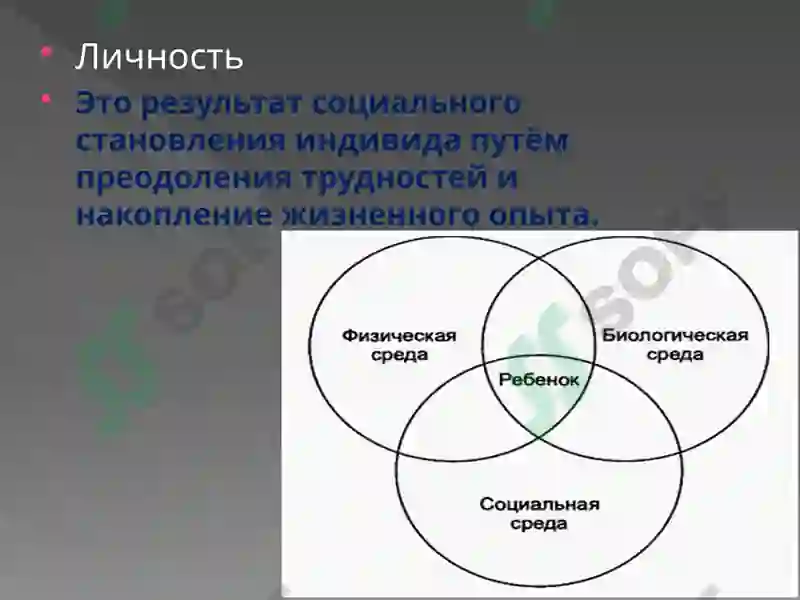 Личность

Это результат социального становления индивида путём преодоления трудностей и накопление жизненного опыта.

Физическая среда

Биологическая среда

Ребенок

Социальная среда